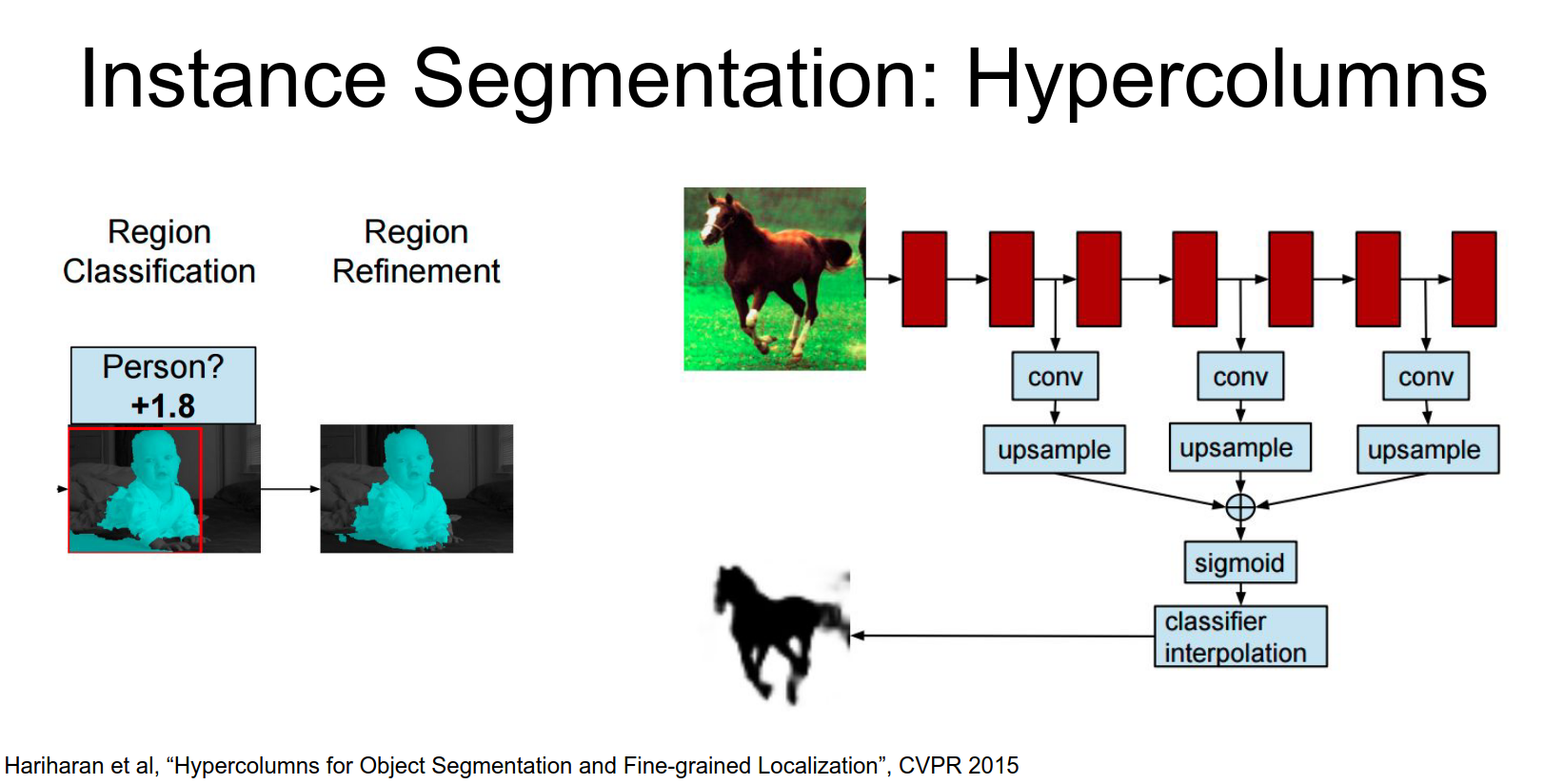 Instance Segmentation: Hypercolumns

Region Classification

Region Refinement

Person?
+1.8

conv

conv

conv

upsample

upsample

upsample

sigmoid

classifier interpolation

Hariharan et al, “Hypercolumns for Object Segmentation and Fine-grained Localization”, CVPR 2015